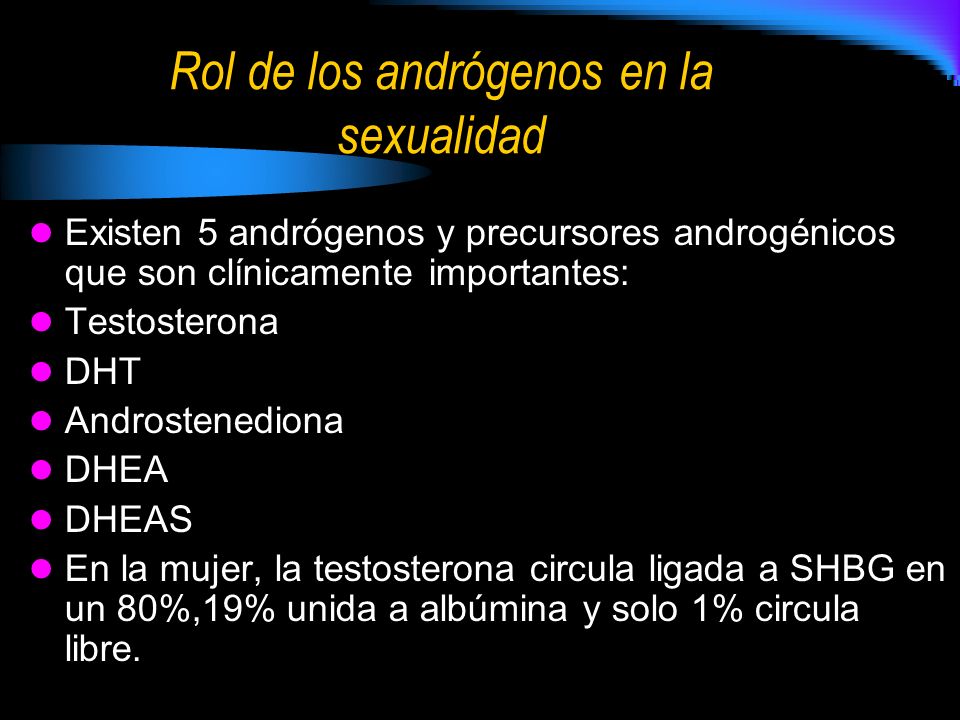 Rol de los andrógenos en la sexualidad

- Existen 5 andrógenos y precursores androgénicos que son clínicamente importantes:
- Testosterona
- DHT
- Androstenediona
- DHEA
- DHEAS
- En la mujer, la testosterona circula ligada a SHBG en un 80%,19% unida a albúmina y solo 1% circula libre.